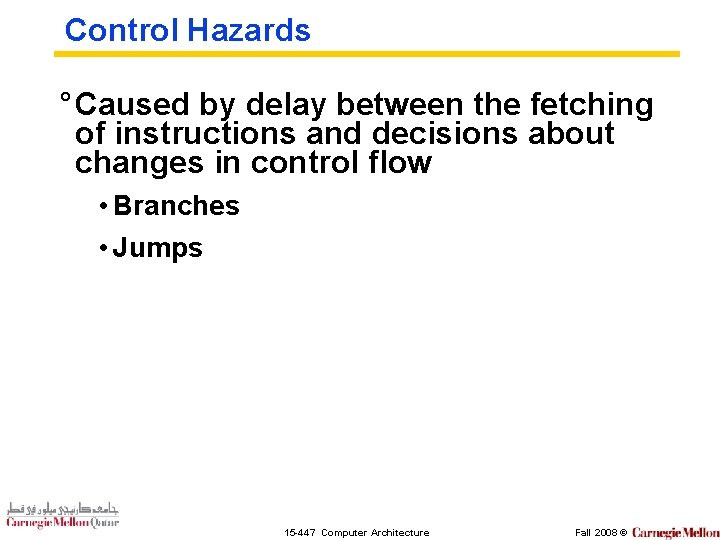 Control Hazards

° Caused by delay between the fetching of instructions and decisions about changes in control flow

• Branches

• Jumps

جامعة كارنيجي ميلون في قطر
Carnegie Mellon Qatar

15-447 Computer Architecture

Fall 2008 © Carnegie Mellon